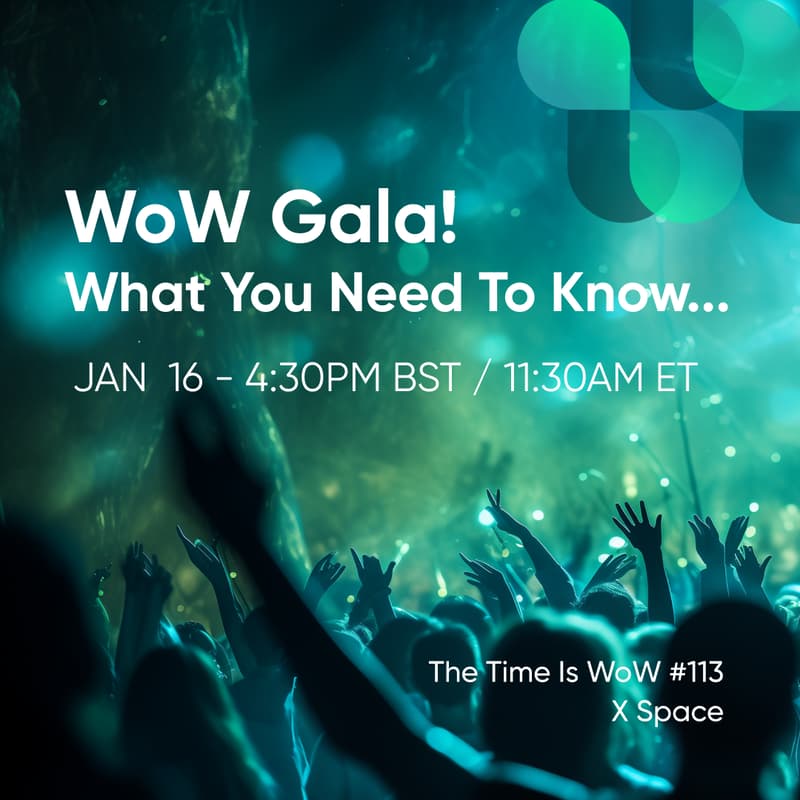 WoW Gala!
What You Need To Know...

JAN 16 - 4:30PM BST / 11:30AM ET

The Time Is WoW #113
X Space